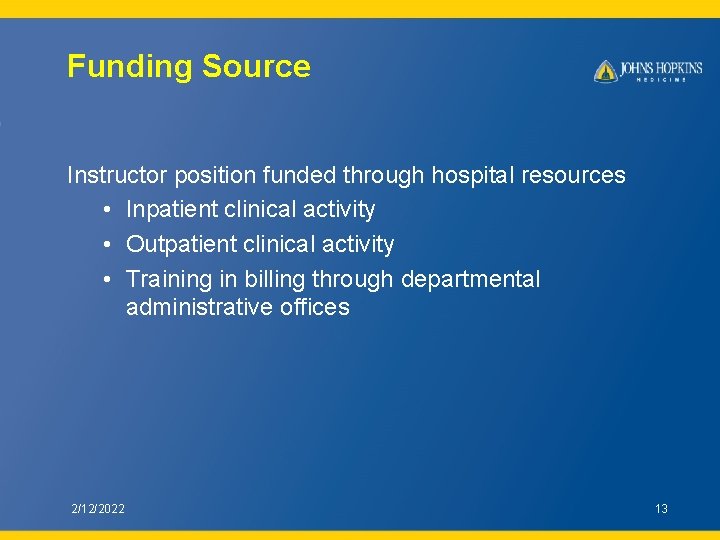 Funding Source

JOHNS HOPKINS
MEDICINE

Instructor position funded through hospital resources
• Inpatient clinical activity
• Outpatient clinical activity
• Training in billing through departmental administrative offices

2/12/2022

13